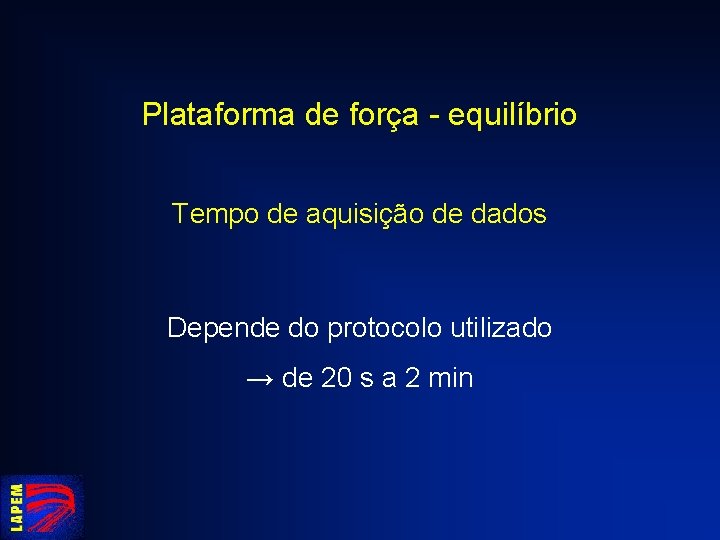 Plataforma de força - equilíbrio

Tempo de aquisição de dados

Depende do protocolo utilizado

→ de 20 s a 2 min

LAPEM